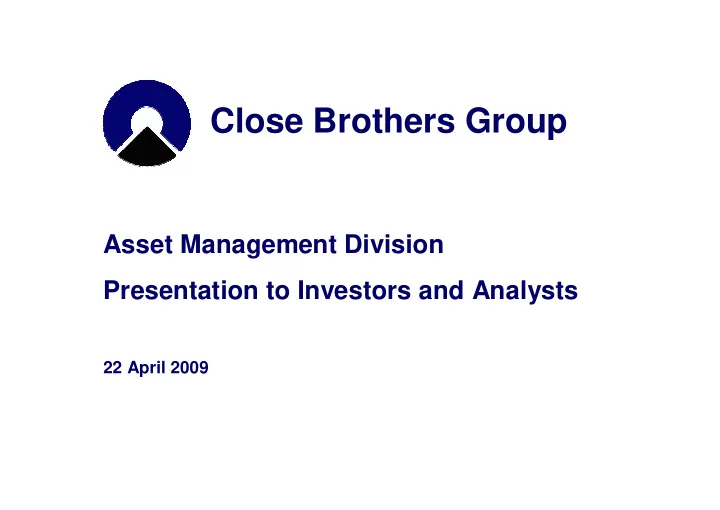 Close Brothers Group

Asset Management Division

Presentation to Investors and Analysts

22 April 2009